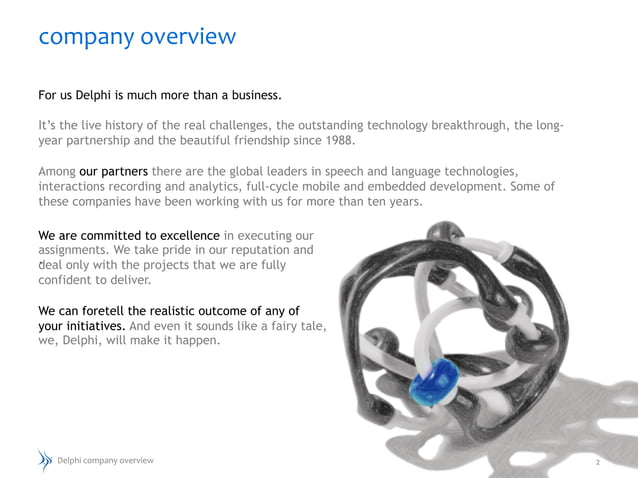 company overview

For us Delphi is much more than a business.

It's the live history of the real challenges, the outstanding technology breakthrough, the long-year partnership and the beautiful friendship since 1988.

Among our partners there are the global leaders in speech and language technologies, interactions recording and analytics, full-cycle mobile and embedded development. Some of these companies have been working with us for more than ten years.

We are committed to excellence in executing our assignments. We take pride in our reputation and deal only with the projects that we are fully confident to deliver.

We can foretell the realistic outcome of any of your initiatives. And even it sounds like a fairy tale, we, Delphi, will make it happen.

Delphi company overview

2